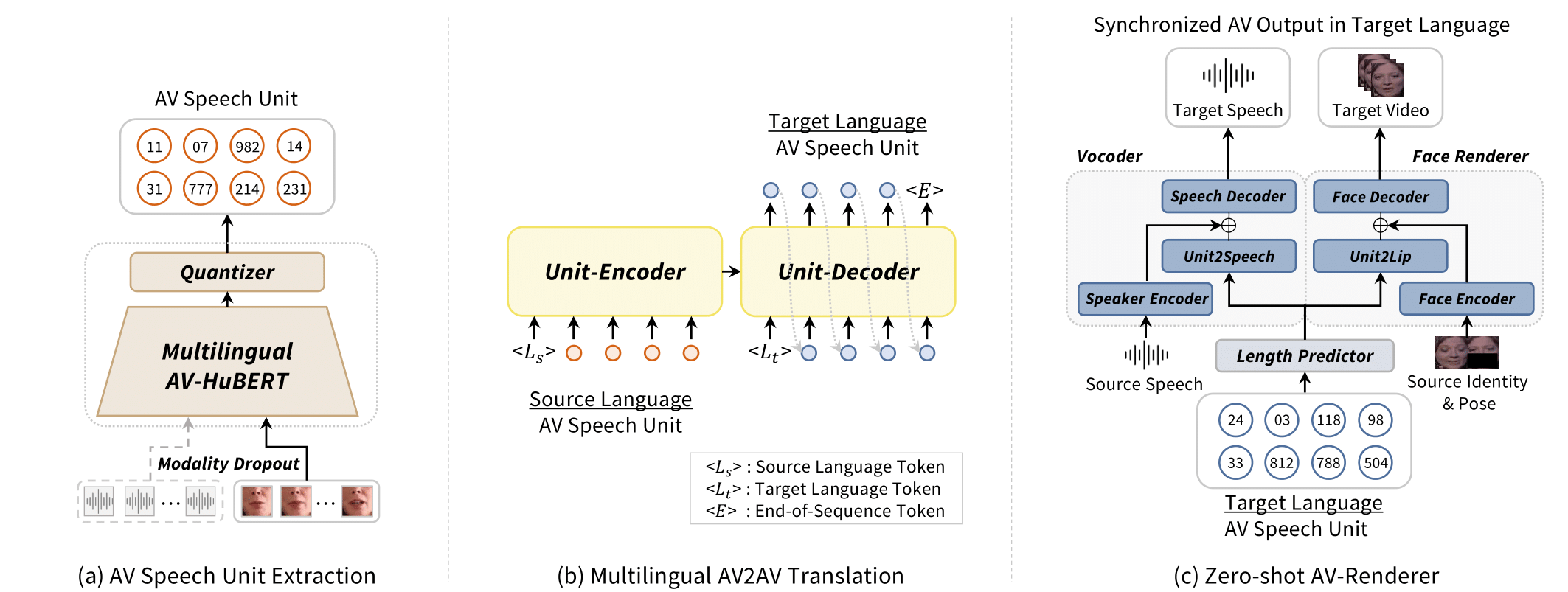 AV Speech Unit

11 07 982 14
31 777 214 231

Quantizer

Multilingual AV-HuBERT

Modality Dropout

...

...

(a) AV Speech Unit Extraction

Target Language
AV Speech Unit

$<E>$

Unit-Encoder

Unit-Decoder

$<L_s>$

$<L_t>$

Source Language
AV Speech Unit

$<L_s>$ : Source Language Token
$<L_t>$ : Target Language Token
$<E>$ : End-of-Sequence Token

(b) Multilingual AV2AV Translation

Synchronized AV Output in Target Language

Target Speech

Target Video

Vocoder

Face Renderer

Speech Decoder

Face Decoder

Unit2Speech

Unit2Lip

Speaker Encoder

Face Encoder

Length Predictor

Source Speech

Source Identity & Pose

24 03 118 98
33 812 788 504

Target Language
AV Speech Unit

(c) Zero-shot AV-Renderer